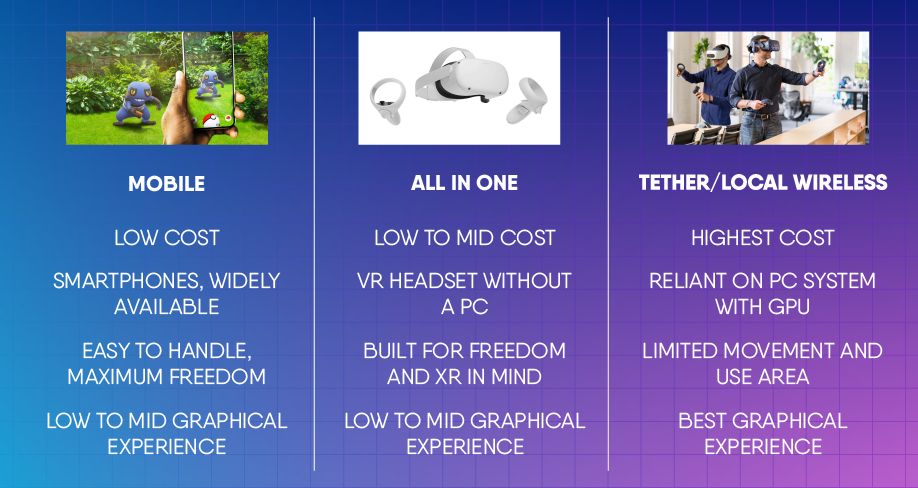 MOBILE

LOW COST

SMARTPHONES, WIDELY AVAILABLE

EASY TO HANDLE, MAXIMUM FREEDOM

LOW TO MID GRAPHICAL EXPERIENCE

ALL IN ONE

LOW TO MID COST

VR HEADSET WITHOUT A PC

BUILT FOR FREEDOM AND XR IN MIND

LOW TO MID GRAPHICAL EXPERIENCE

TETHER/LOCAL WIRELESS

HIGHEST COST

RELIANT ON PC SYSTEM WITH GPU

LIMITED MOVEMENT AND USE AREA

BEST GRAPHICAL EXPERIENCE